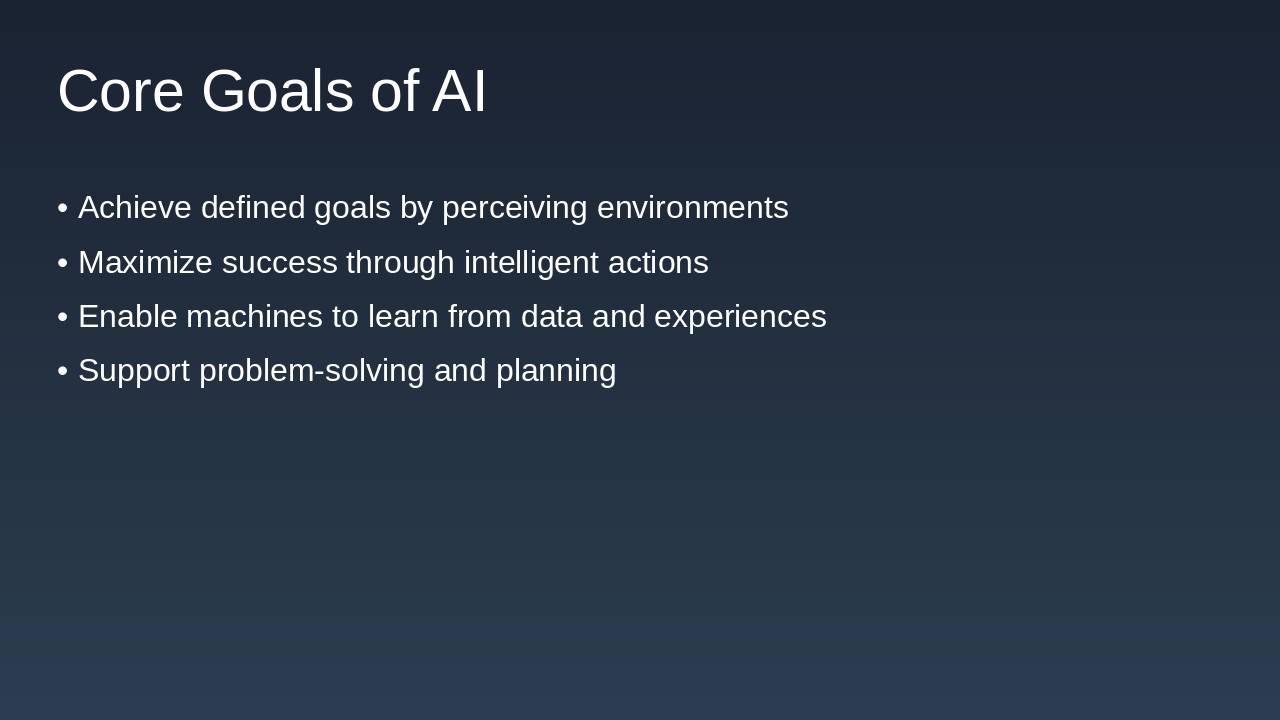 Core Goals of AI

• Achieve defined goals by perceiving environments
• Maximize success through intelligent actions
• Enable machines to learn from data and experiences
• Support problem-solving and planning